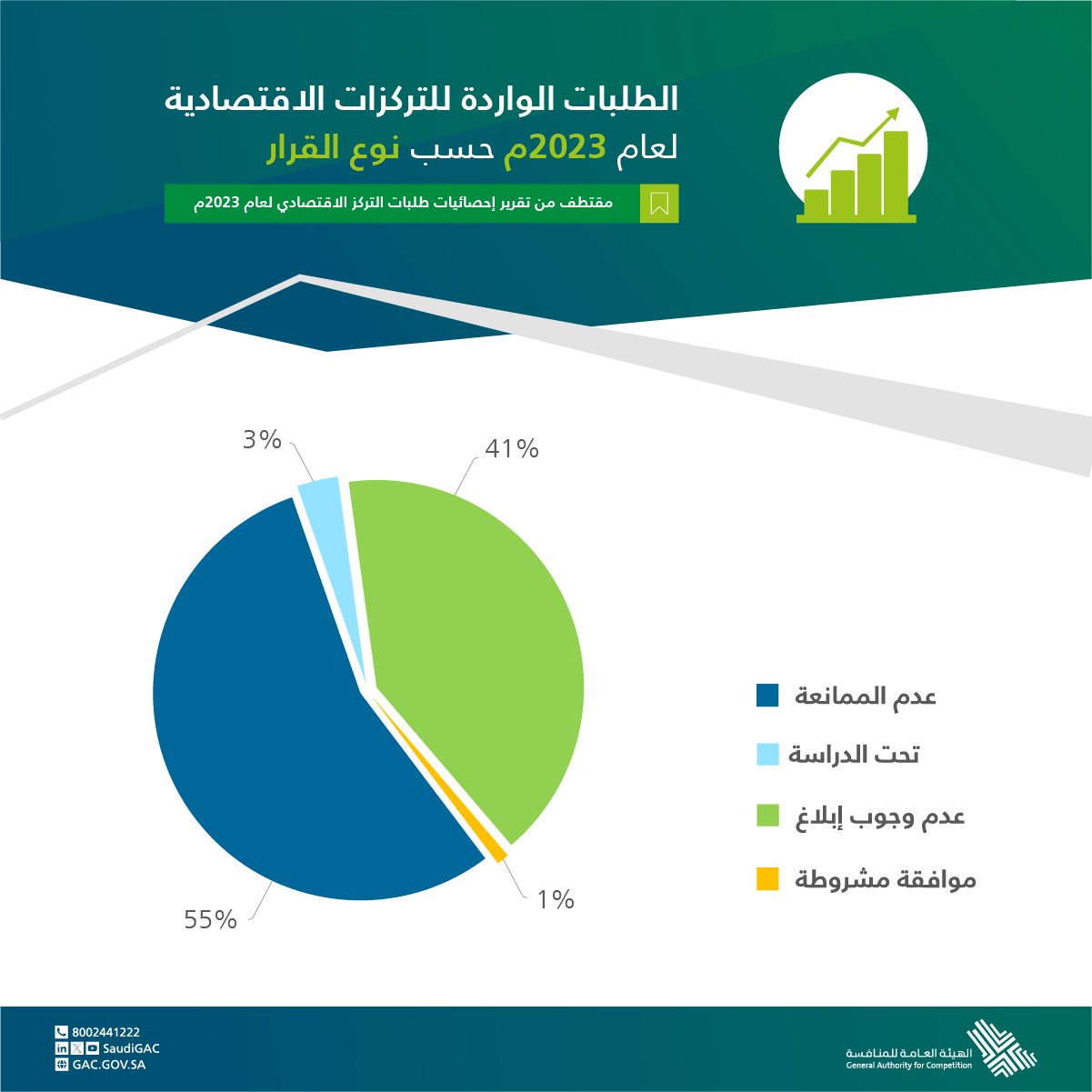 الطلبات الواردة للتركزات الاقتصادية
لعام 2023م حسب نوع القرار

مقتطف من تقرير إحصائيات طلبات التركز الاقتصادي لعام 2023م

3%
41%
55%
1%

عدم الممانعة
تحت الدراسة
عدم وجوب إبلاغ
موافقة مشروطة

8002441222
SaudiGAC
GAC.GOV.SA

الهيئة العامة للمنافسة
General Authority for Competition